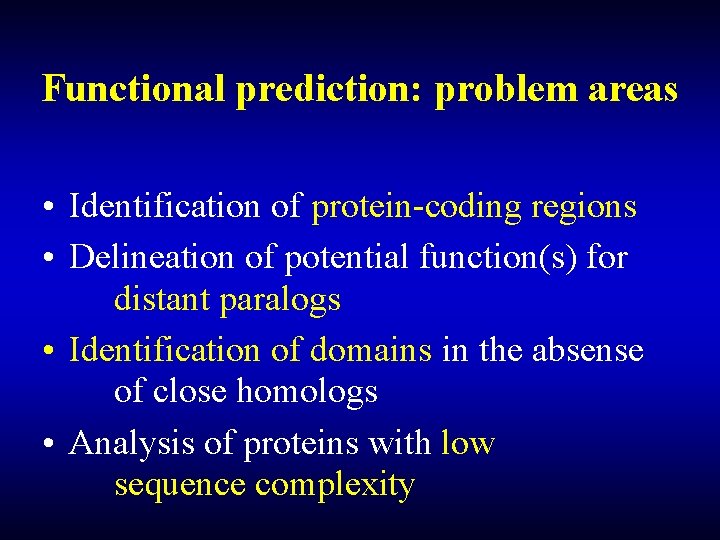 Functional prediction: problem areas

• Identification of protein-coding regions
• Delineation of potential function(s) for distant paralogs
• Identification of domains in the absense of close homologs
• Analysis of proteins with low sequence complexity